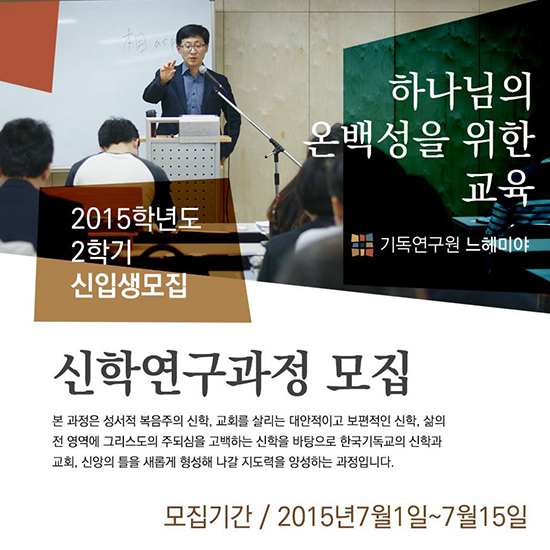 하나님의
온백성을 위한
교육

기독연구원 느헤미야

2015학년도
2학기
신입생모집

신학연구과정 모집

본 과정은 성서적 복음주의 신학, 교회를 살리는 대안적이고 보편적인 신학, 삶의 전 영역에 그리스도의 주되심을 고백하는 신학을 바탕으로 한국기독교의 신학과 교회, 신앙의 틀을 새롭게 형성해 나갈 지도력을 양성하는 과정입니다.

모집기간 / 2015년7월1일~7월15일